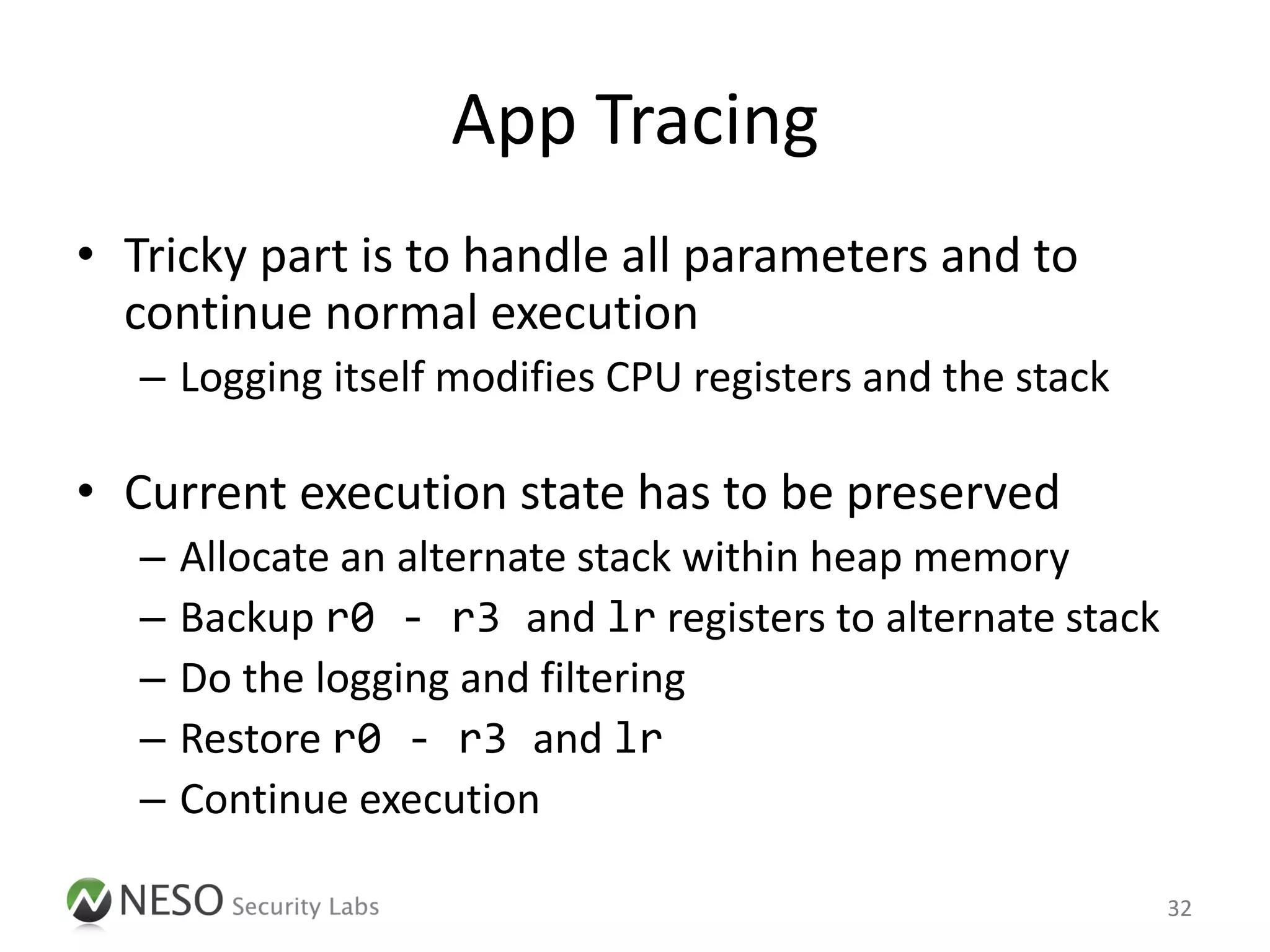 App Tracing

• Tricky part is to handle all parameters and to continue normal execution
– Logging itself modifies CPU registers and the stack

• Current execution state has to be preserved
– Allocate an alternate stack within heap memory
– Backup r0 - r3 and lr registers to alternate stack
– Do the logging and filtering
– Restore r0 - r3 and lr
– Continue execution

NESO Security Labs

32